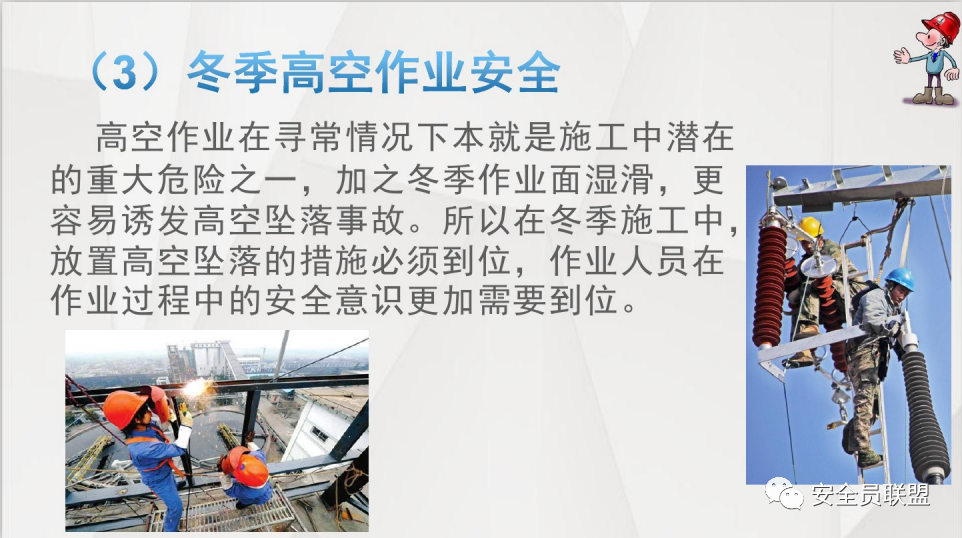 （3）冬季高空作业安全

高空作业在寻常情况下本就是施工中潜在的重大危险之一，加之冬季作业面湿滑，更容易诱发高空坠落事故。所以在冬季施工中，放置高空坠落的措施必须到位，作业人员在作业过程中的安全意识更加需要到位。

安全员联盟